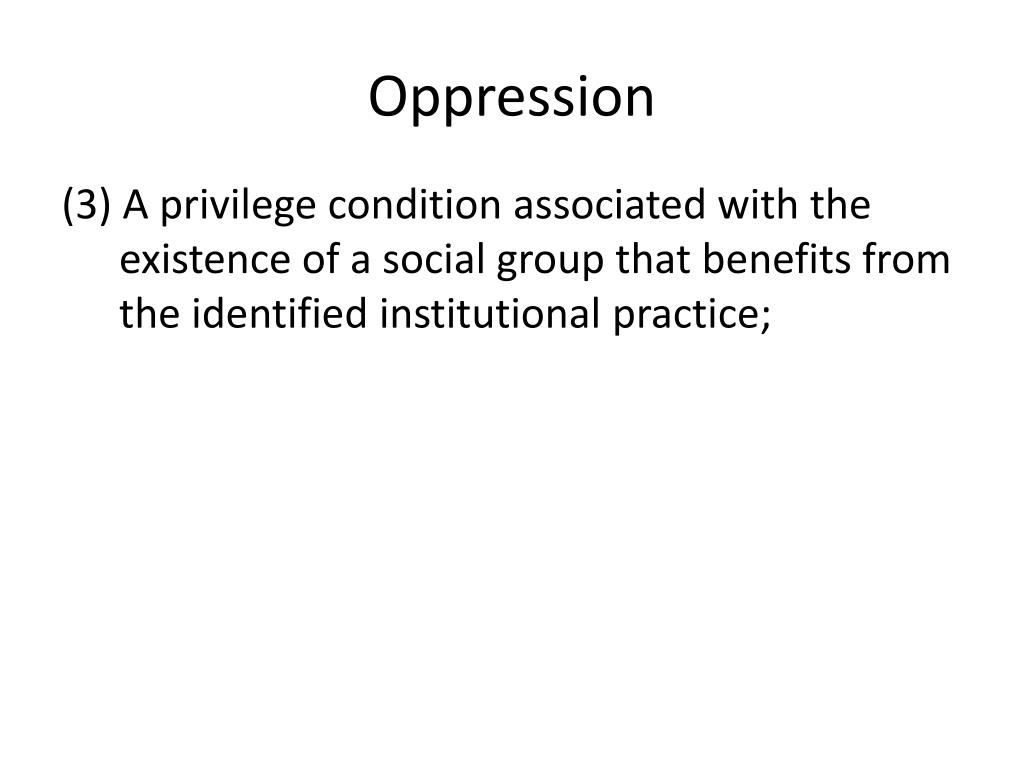 Oppression

(3) A privilege condition associated with the existence of a social group that benefits from the identified institutional practice;